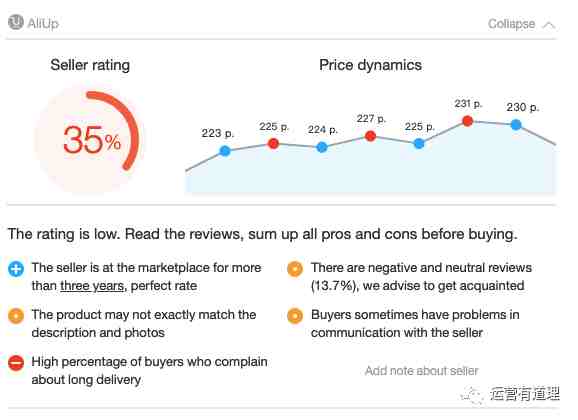 AliUp

Collapse

Seller rating

35%

Price dynamics

223 p.
225 p.
224 p.
227 p.
225 p.
231 p.
230 p.

The rating is low. Read the reviews, sum up all pros and cons before buying.

The seller is at the marketplace for more than three years, perfect rate

The product may not exactly match the description and photos

High percentage of buyers who complain about long delivery

There are negative and neutral reviews (13.7%), we advise to get acquainted

Buyers sometimes have problems in communication with the seller

Add note about seller

运营有道理